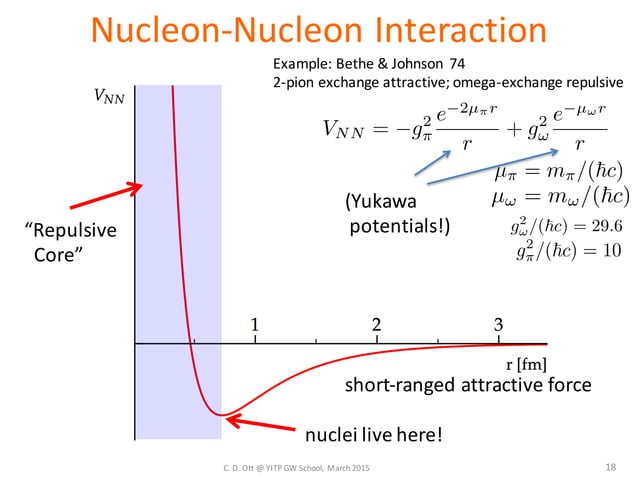 Nucleon-Nucleon Interaction

Example: Bethe & Johnson 74
2-pion exchange attractive; omega-exchange repulsive

$V_{NN}$

$V_{NN} = -g_\pi^2 \frac{e^{-2\mu_\pi r}}{r} + g_\omega^2 \frac{e^{-\mu_\omega r}}{r}$

$\mu_\pi = m_\pi/(\hbar c)$
$\mu_\omega = m_\omega/(\hbar c)$

(Yukawa potentials!)

$g_\omega^2/(\hbar c) = 29.6$
$g_\pi^2/(\hbar c) = 10$

"Repulsive Core"

1 2 3

r [fm]

short-ranged attractive force

nuclei live here!

C. D. Ott @ YITP GW School, March 2015

18